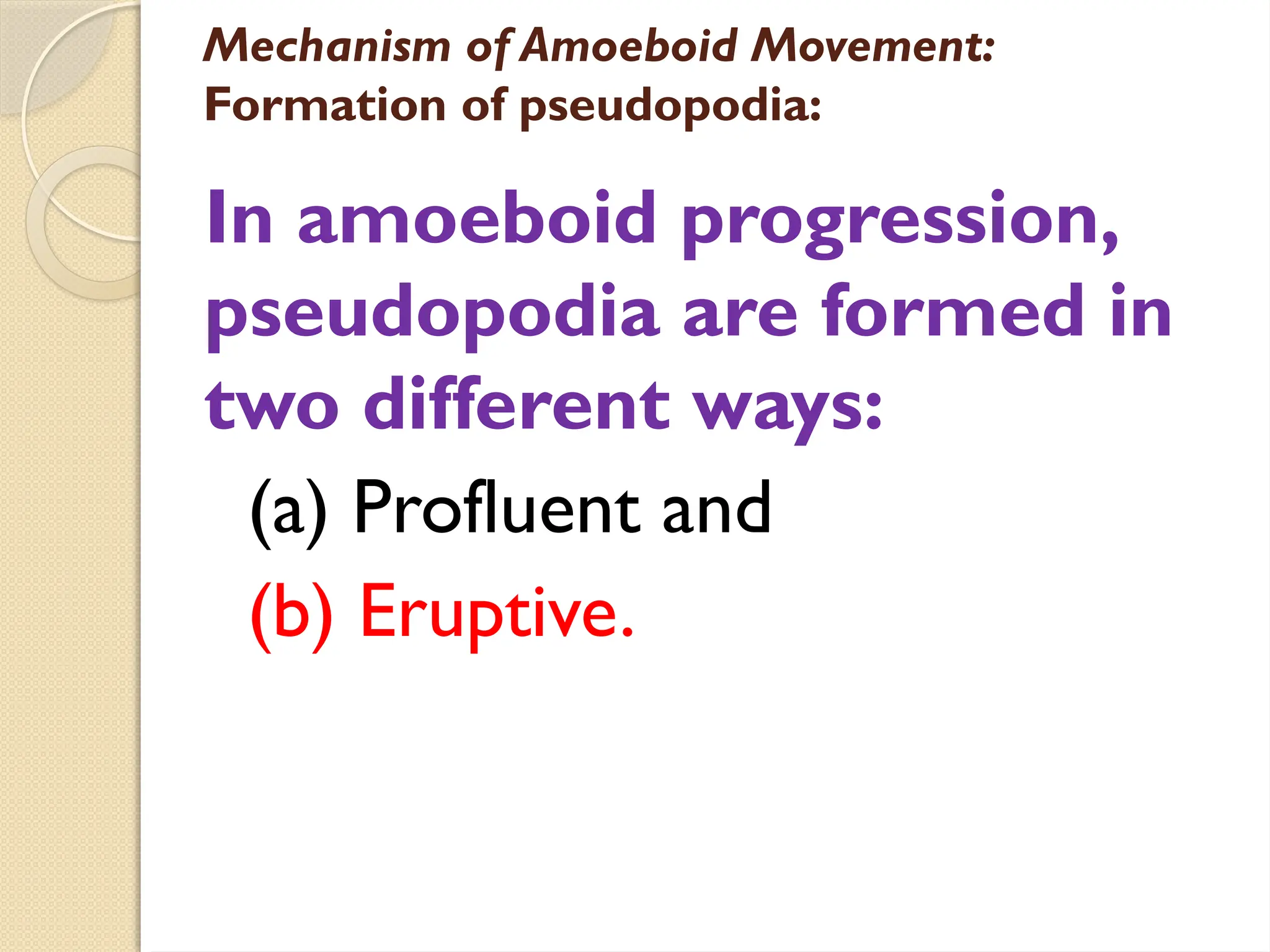 Mechanism of Amoeboid Movement:
Formation of pseudopodia:

In amoeboid progression, pseudopodia are formed in two different ways:

(a) Profluent and

(b) Eruptive.